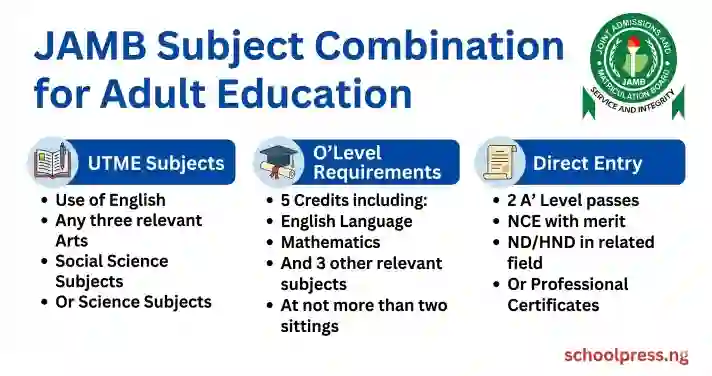 JAMB Subject Combination for Adult Education

JOINT ADMISSIONS AND MATRICULATION BOARD
JAMB
SERVICE AND INTEGRITY

UTME Subjects

- Use of English
- Any three relevant Arts
- Social Science Subjects
- Or Science Subjects

O'Level Requirements

- 5 Credits including:
- English Language
- Mathematics
- And 3 other relevant subjects
- At not more than two sittings

Direct Entry

- 2 A' Level passes
- NCE with merit
- ND/HND in related field
- Or Professional Certificates

schoolpress.ng